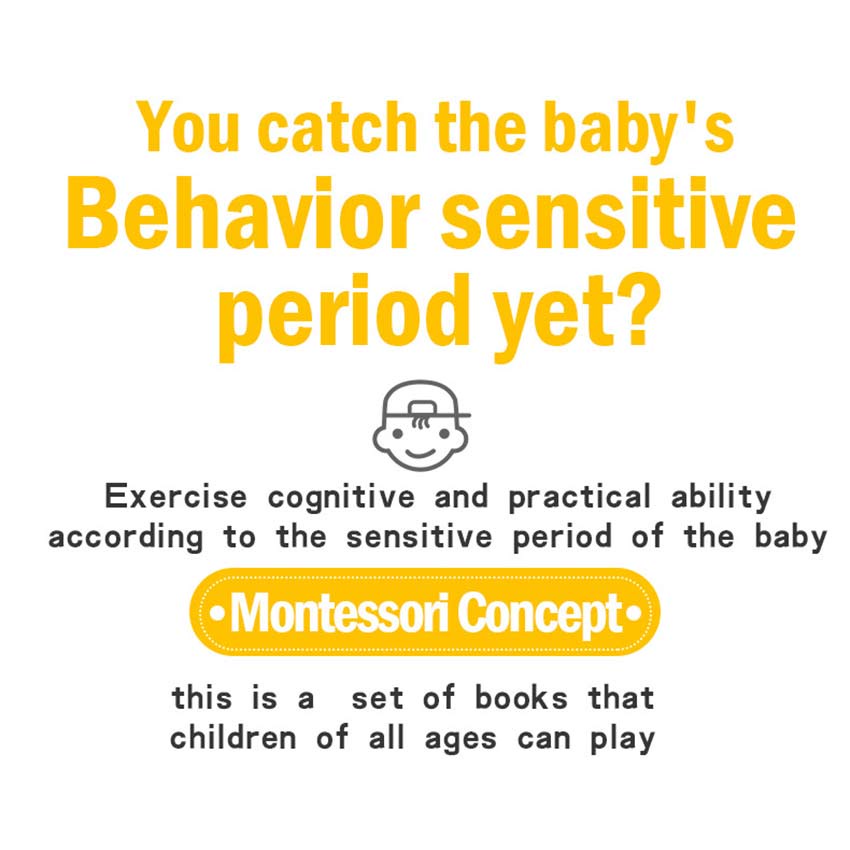 You catch the baby's
Behavior sensitive
period yet?

Exercise cognitive and practical ability according to the sensitive period of the baby

•Montessori Concept•

this is a  set of books that children of all ages can play